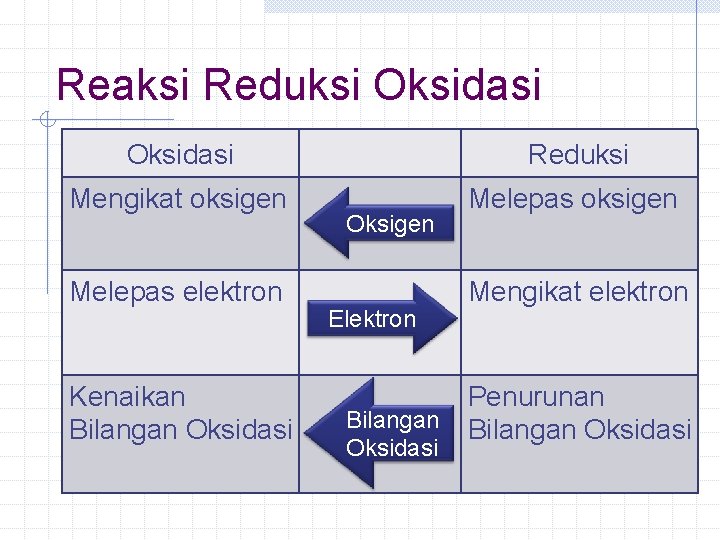 Reaksi Reduksi Oksidasi

| Oksidasi | | Reduksi |
|---|---|---|
| Mengikat oksigen | Oksigen | Melepas oksigen |
| Melepas elektron | Elektron | Mengikat elektron |
| Kenaikan Bilangan Oksidasi | Bilangan Oksidasi | Penurunan Bilangan Oksidasi |